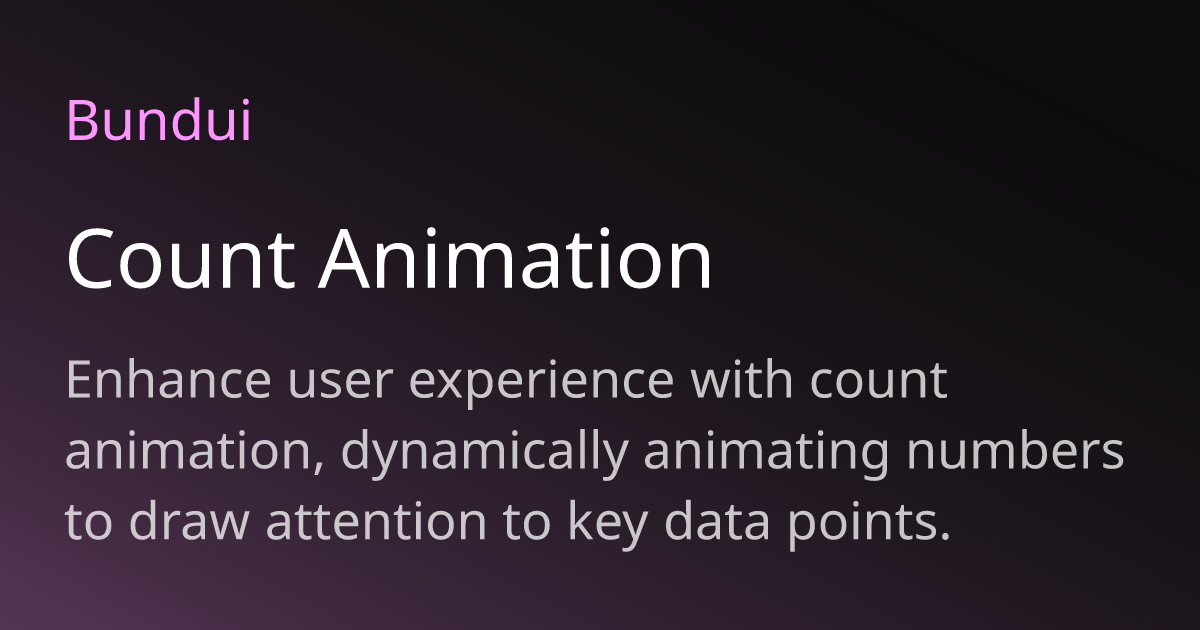 Bundui

Count Animation

Enhance user experience with count animation, dynamically animating numbers to draw attention to key data points.